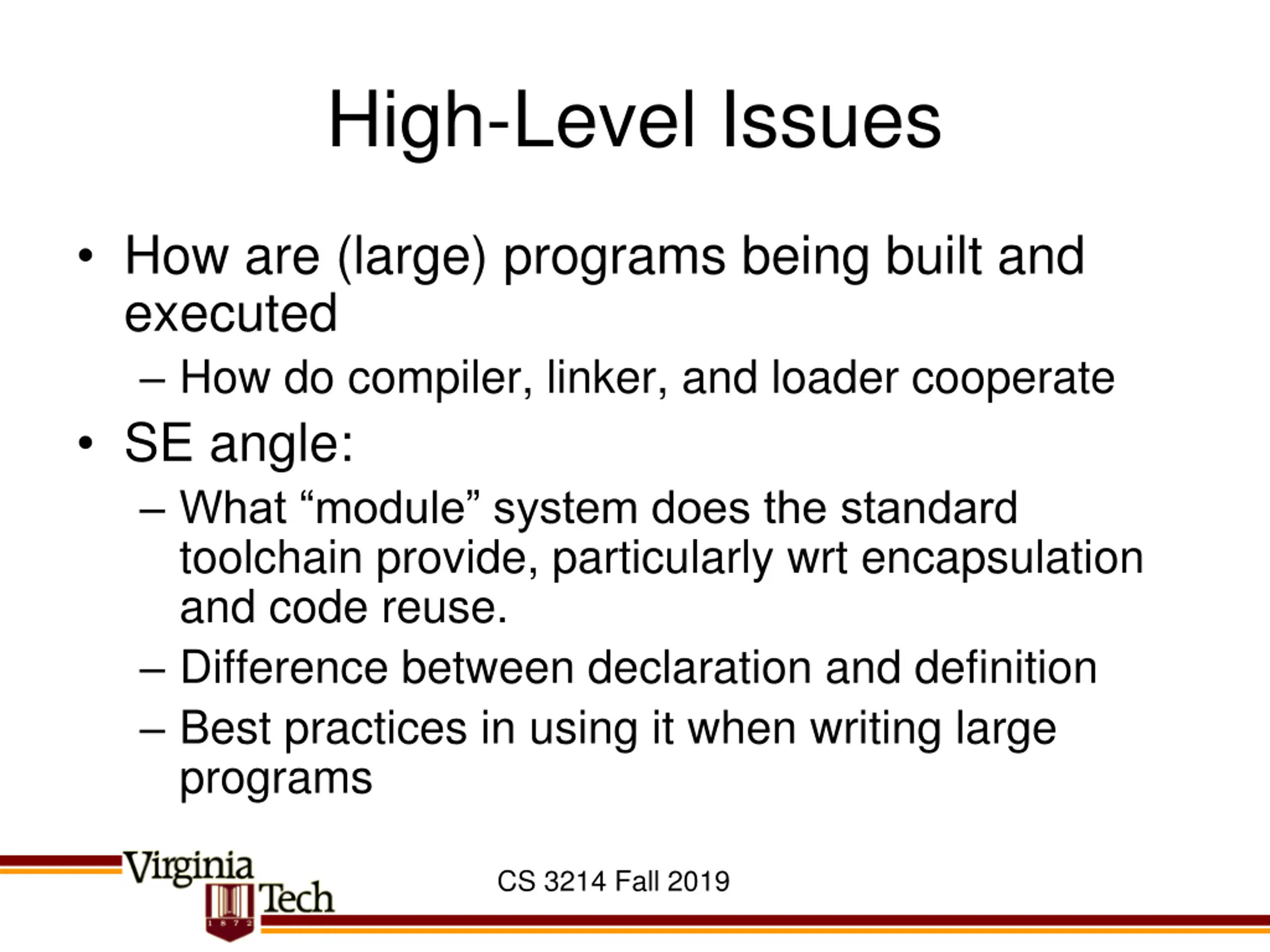 High-Level Issues

• How are (large) programs being built and executed
– How do compiler, linker, and loader cooperate

• SE angle:
– What “module” system does the standard toolchain provide, particularly wrt encapsulation and code reuse.
– Difference between declaration and definition
– Best practices in using it when writing large programs

Virginia Tech 1872

CS 3214 Fall 2019